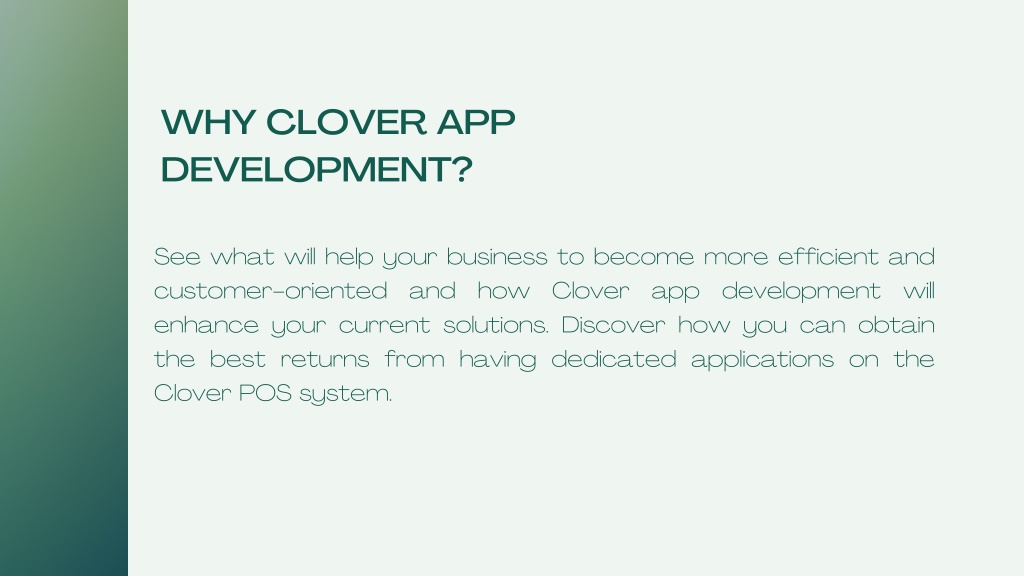 WHY CLOVER APP DEVELOPMENT?

See what will help your business to become more efficient and customer-oriented and how Clover app development will enhance your current solutions. Discover how you can obtain the best returns from having dedicated applications on the Clover POS system.